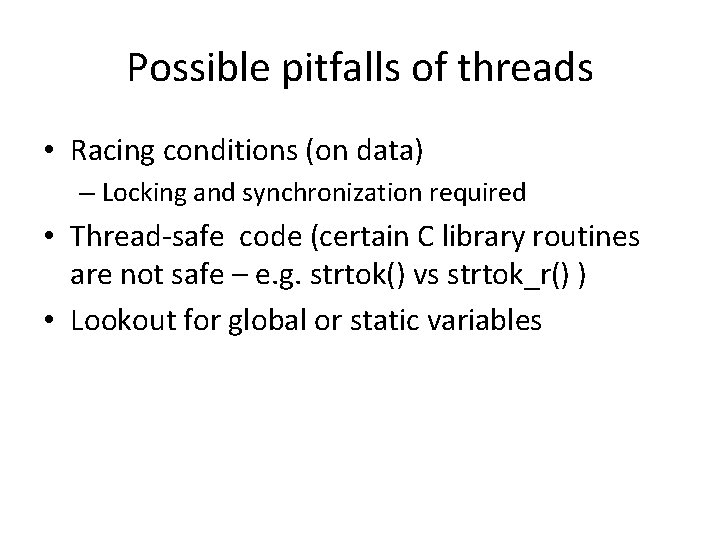 Possible pitfalls of threads

• Racing conditions (on data)
  – Locking and synchronization required
• Thread-safe  code (certain C library routines are not safe – e.g. strtok() vs strtok_r() )
• Lookout for global or static variables